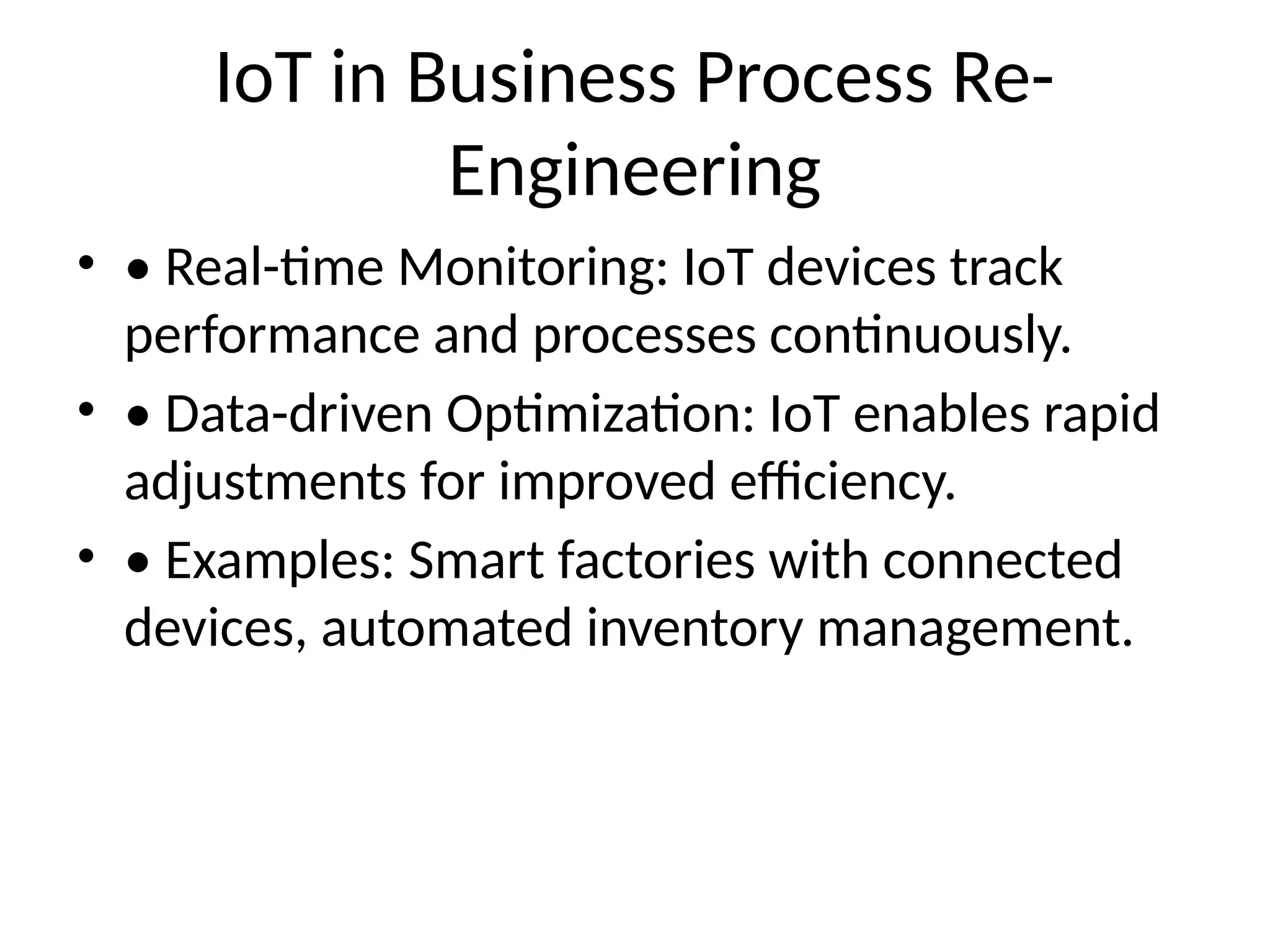 IoT in Business Process Re-Engineering

• • Real-time Monitoring: IoT devices track performance and processes continuously.
• • Data-driven Optimization: IoT enables rapid adjustments for improved efficiency.
• • Examples: Smart factories with connected devices, automated inventory management.